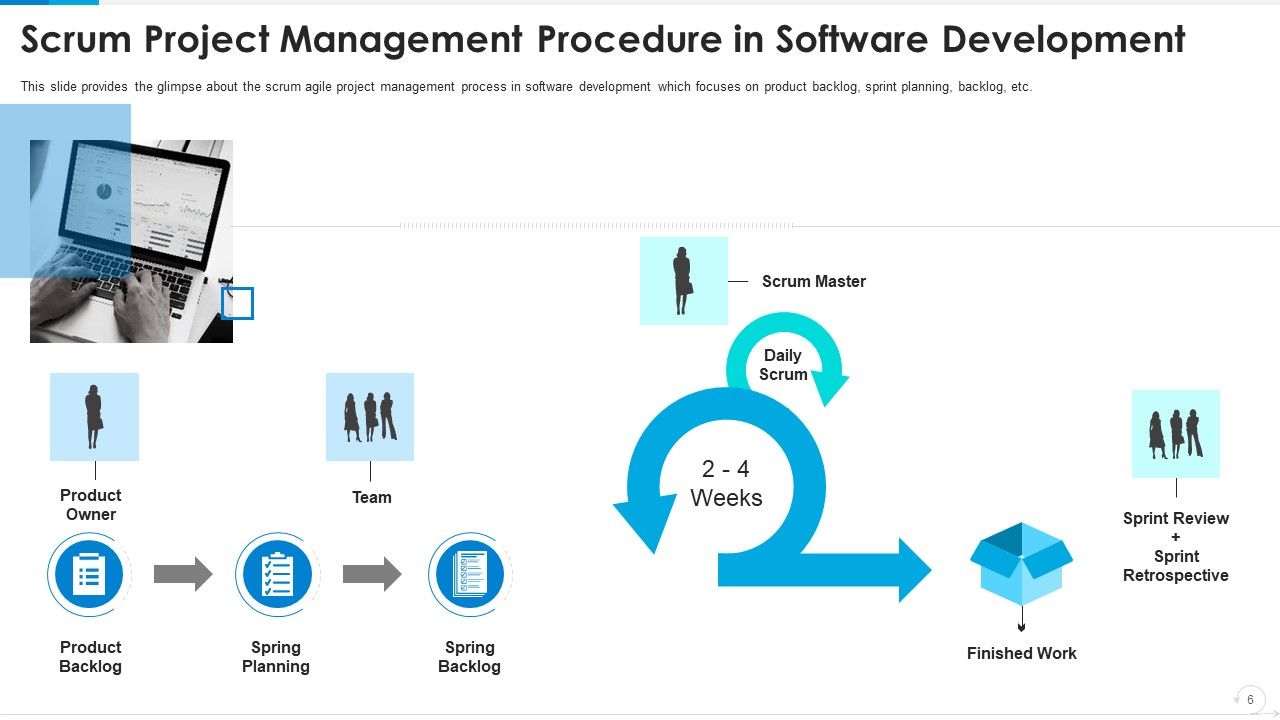 Scrum Project Management Procedure in Software Development

This slide provides the glimpse about the scrum agile project management process in software development which focuses on product backlog, sprint planning, backlog, etc.

Scrum Master

Daily Scrum

Product Owner

Team

2 - 4 Weeks

Sprint Review + Sprint Retrospective

Product Backlog

Spring Planning

Spring Backlog

Finished Work

6